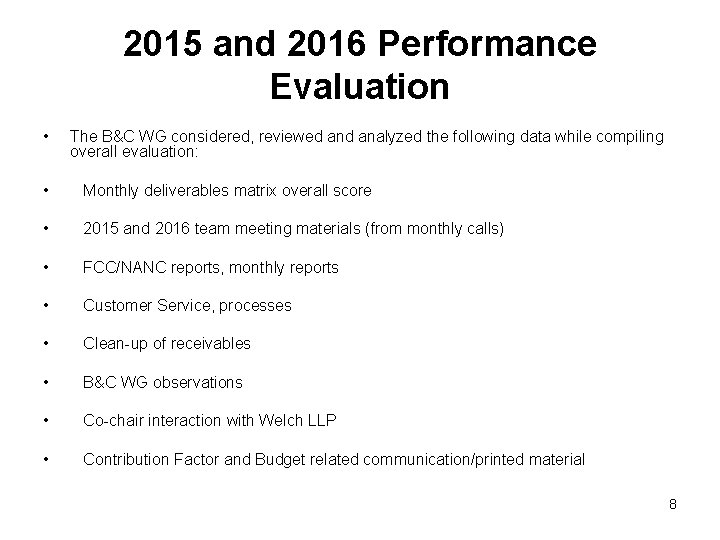 2015 and 2016 Performance Evaluation

• The B&C WG considered, reviewed and analyzed the following data while compiling overall evaluation:

• Monthly deliverables matrix overall score

• 2015 and 2016 team meeting materials (from monthly calls)

• FCC/NANC reports, monthly reports

• Customer Service, processes

• Clean-up of receivables

• B&C WG observations

• Co-chair interaction with Welch LLP

• Contribution Factor and Budget related communication/printed material

8